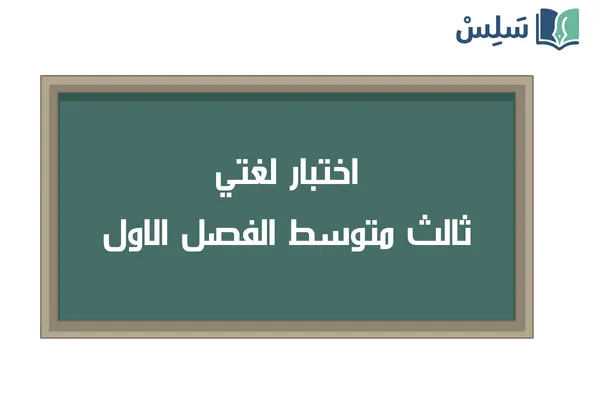 سَلِسْ

اختبار لغتي
ثالث متوسط الفصل الاول